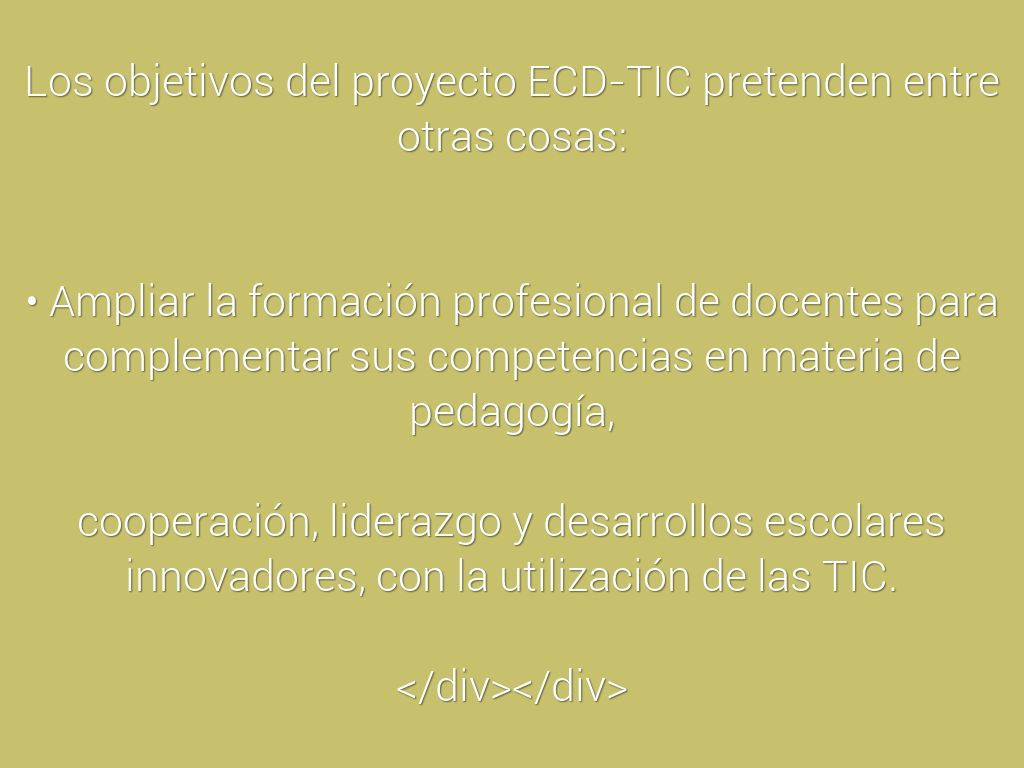 Los objetivos del proyecto ECD-TIC pretenden entre otras cosas:

• Ampliar la formación profesional de docentes para complementar sus competencias en materia de pedagogía,

cooperación, liderazgo y desarrollos escolares innovadores, con la utilización de las TIC.

</div></div>